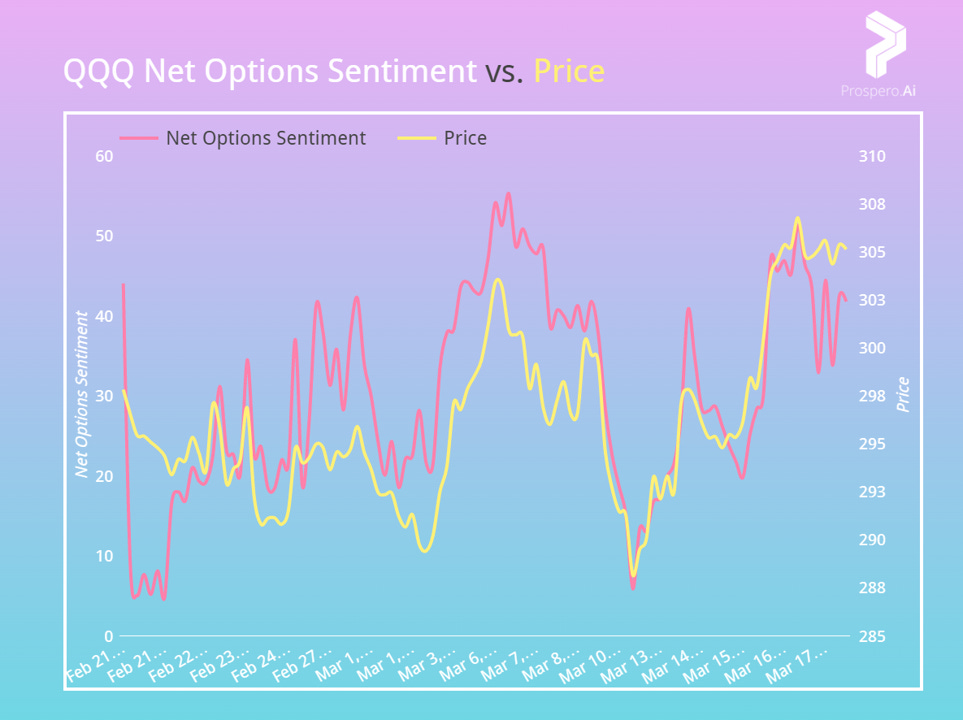 QQQ Net Options Sentiment vs. Price

Prospero.Ai

Net Options Sentiment Price

Net Options Sentiment

60
50
40
30
20
10
0

Price

310
308
305
303
300
298
295
293
290
288
285

Feb 21… Feb 21… Feb 22… Feb 23… Feb 24… Feb 27… Mar 1,… Mar 1,… Mar 3,… Mar 6,… Mar 7,… Mar 8,… Mar 10… Mar 13… Mar 14… Mar 15… Mar 16… Mar 17…